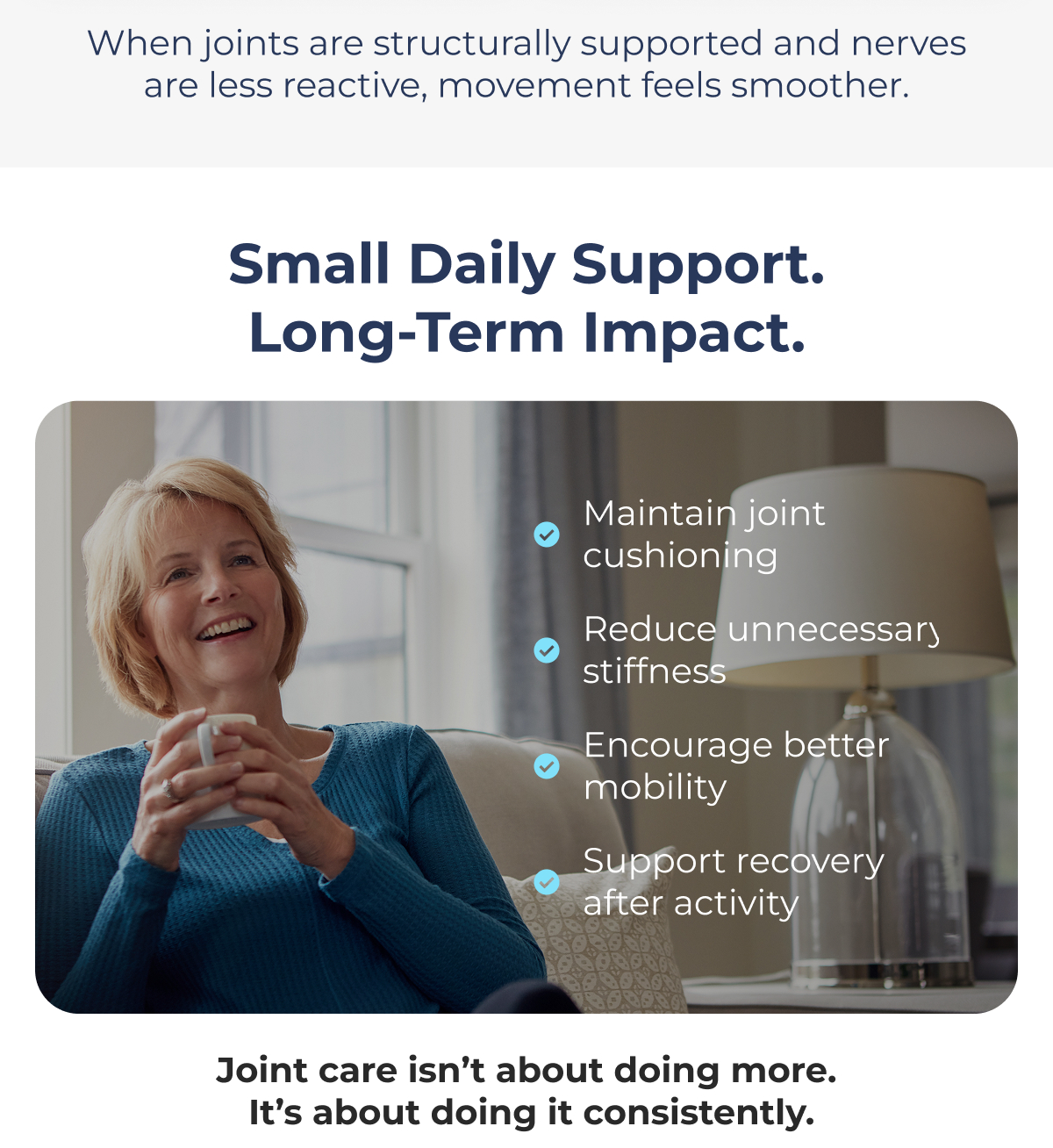 When joints are structurally supported and nerves are less reactive, movement feels smoother.

Small Daily Support.
Long-Term Impact.

Maintain joint cushioning

Reduce unnecessary stiffness

Encourage better mobility

Support recovery after activity

Joint care isn't about doing more.
It's about doing it consistently.